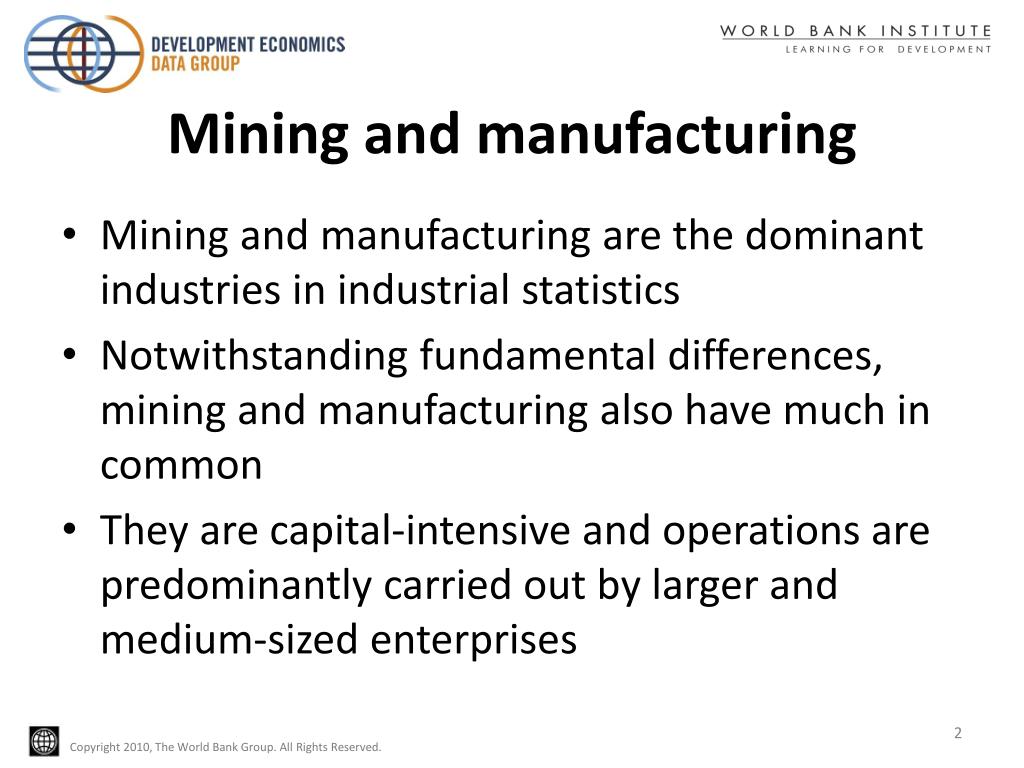 DEVELOPMENT ECONOMICS
DATA GROUP

WORLD BANK INSTITUTE
LEARNING FOR DEVELOPMENT

Mining and manufacturing

• Mining and manufacturing are the dominant industries in industrial statistics
• Notwithstanding fundamental differences, mining and manufacturing also have much in common
• They are capital-intensive and operations are predominantly carried out by larger and medium-sized enterprises

2

Copyright 2010, The World Bank Group. All Rights Reserved.